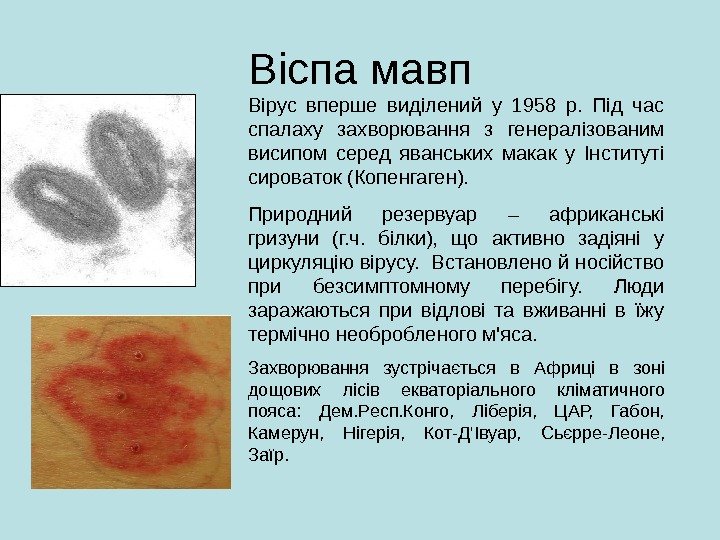 Віспа мавп

Вірус вперше виділений у 1958 р. Під час спалаху захворювання з генералізованим висипом серед яванських макак у Інституті сироваток (Копенгаген).

Природний резервуар – африканські гризуни (г.ч. білки), що активно задіяні у циркуляцію вірусу. Встановлено й носійство при безсимптомному перебігу. Люди заражаються при відлові та вживанні в їжу термічно необробленого м'яса.

Захворювання зустрічається в Африці в зоні дощових лісів екваторіального кліматичного пояса: Дем.Респ.Конго, Ліберія, ЦАР, Габон, Камерун, Нігерія, Кот-Д'Івуар, Сьєрре-Леоне, Заїр.